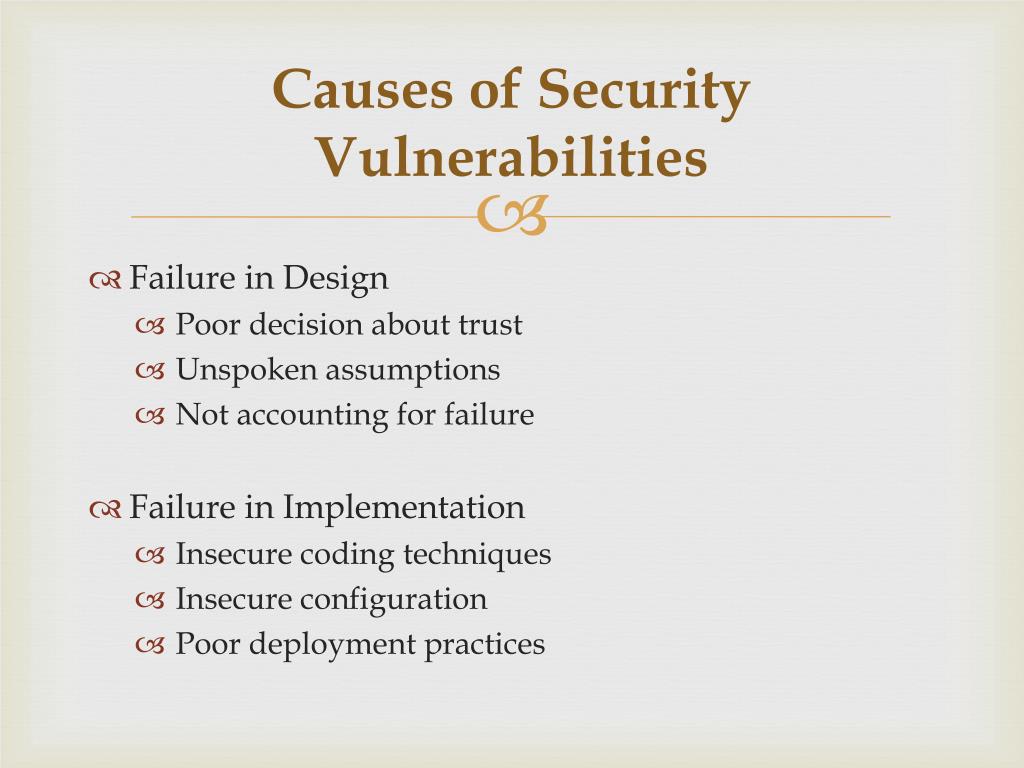 Causes of Security Vulnerabilities

Failure in Design
Poor decision about trust
Unspoken assumptions
Not accounting for failure

Failure in Implementation
Insecure coding techniques
Insecure configuration
Poor deployment practices